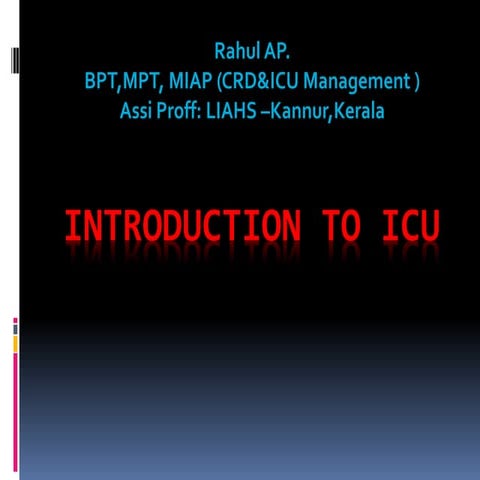 Rahul AP.
BPT,MPT, MIAP (CRD&ICU Management )
Assi Proff: LIAHS –Kannur,Kerala

INTRODUCTION TO ICU